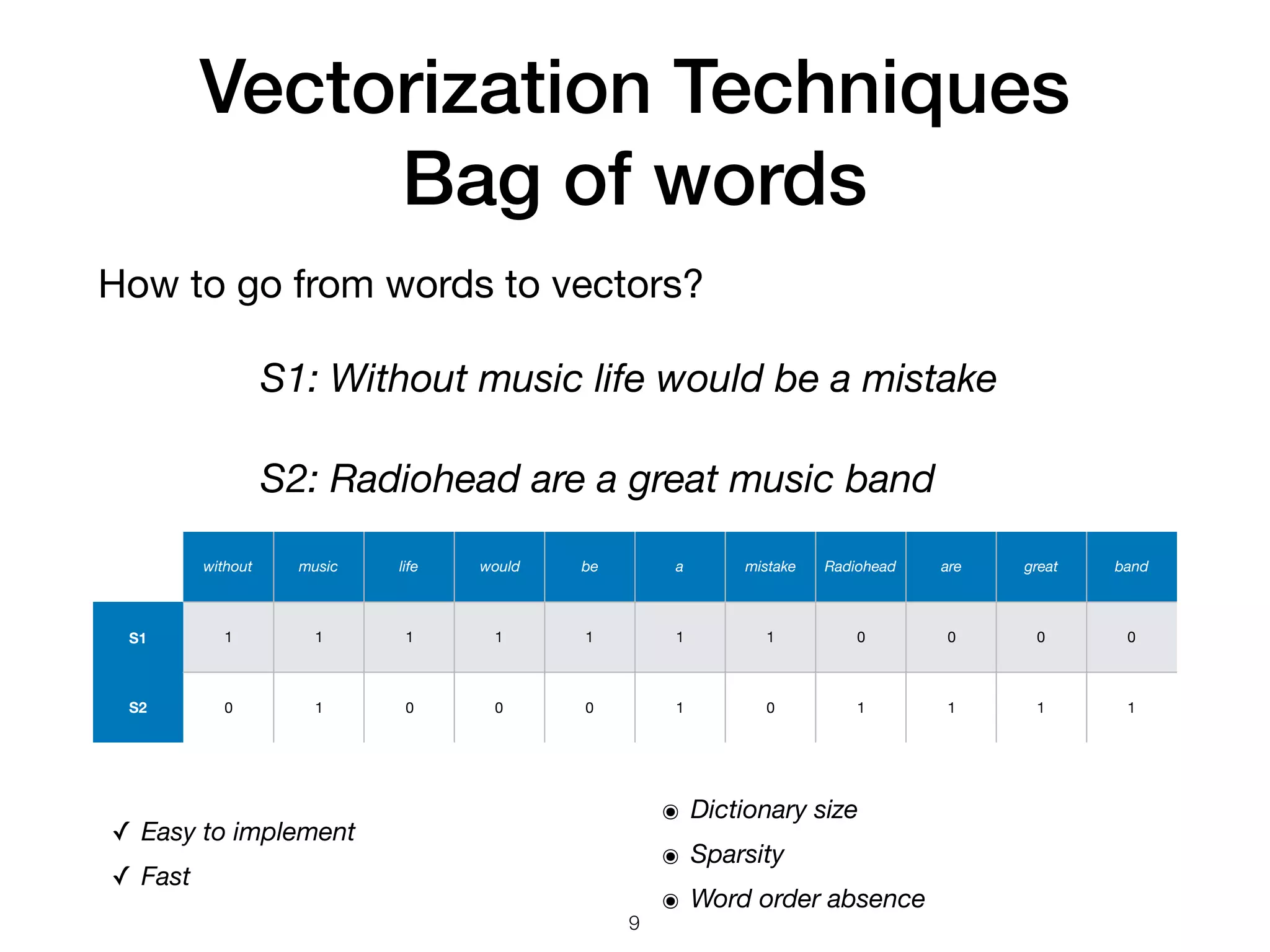 Vectorization Techniques
Bag of words

How to go from words to vectors?

S1: Without music life would be a mistake

S2: Radiohead are a great music band

| | without | music | life | would | be | a | mistake | Radiohead | are | great | band |
|---|---|---|---|---|---|---|---|---|---|---|---|
| S1 | 1 | 1 | 1 | 1 | 1 | 1 | 1 | 0 | 0 | 0 | 0 |
| S2 | 0 | 1 | 0 | 0 | 0 | 1 | 0 | 1 | 1 | 1 | 1 |

✓ Easy to implement
✓ Fast

◉ Dictionary size
◉ Sparsity
◉ Word order absence

9